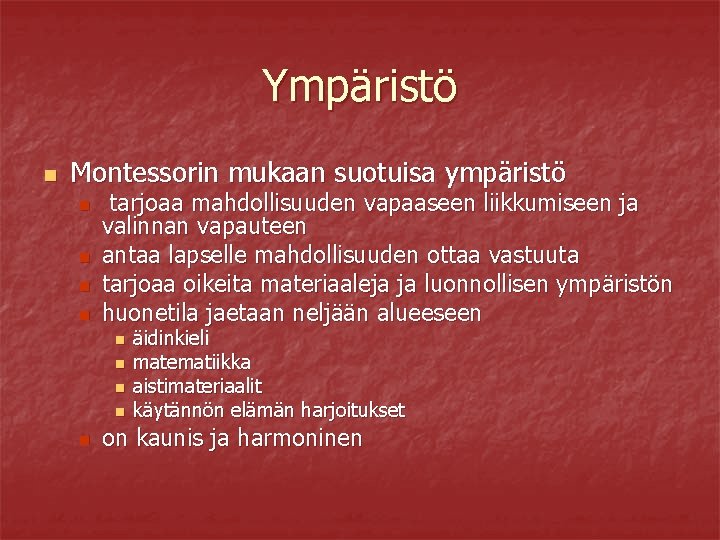 Ympäristö

Montessorin mukaan suotuisa ympäristö

tarjoaa mahdollisuuden vapaaseen liikkumiseen ja valinnan vapauteen

antaa lapselle mahdollisuuden ottaa vastuuta

tarjoaa oikeita materiaaleja ja luonnollisen ympäristön

huonetila jaetaan neljään alueeseen

äidinkieli

matematiikka

aistimateriaalit

käytännön elämän harjoitukset

on kaunis ja harmoninen